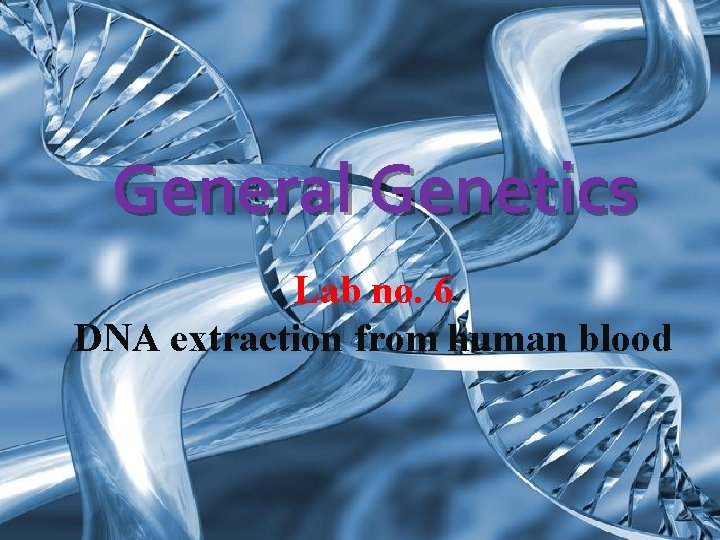 General Genetics

Lab no. 6

DNA extraction from human blood